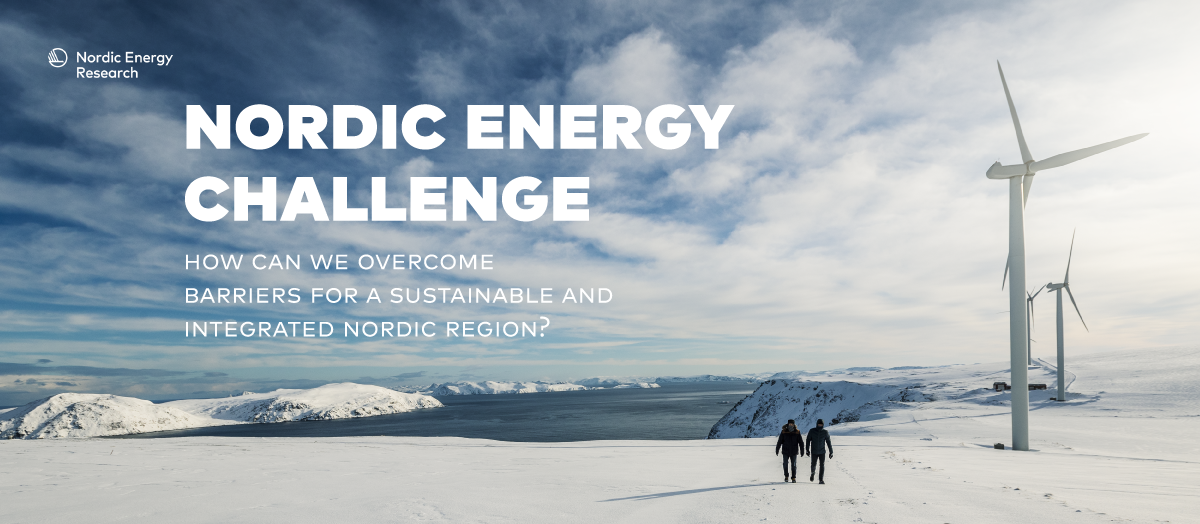 Nordic Energy Research

NORDIC ENERGY CHALLENGE

HOW CAN WE OVERCOME BARRIERS FOR A SUSTAINABLE AND INTEGRATED NORDIC REGION?